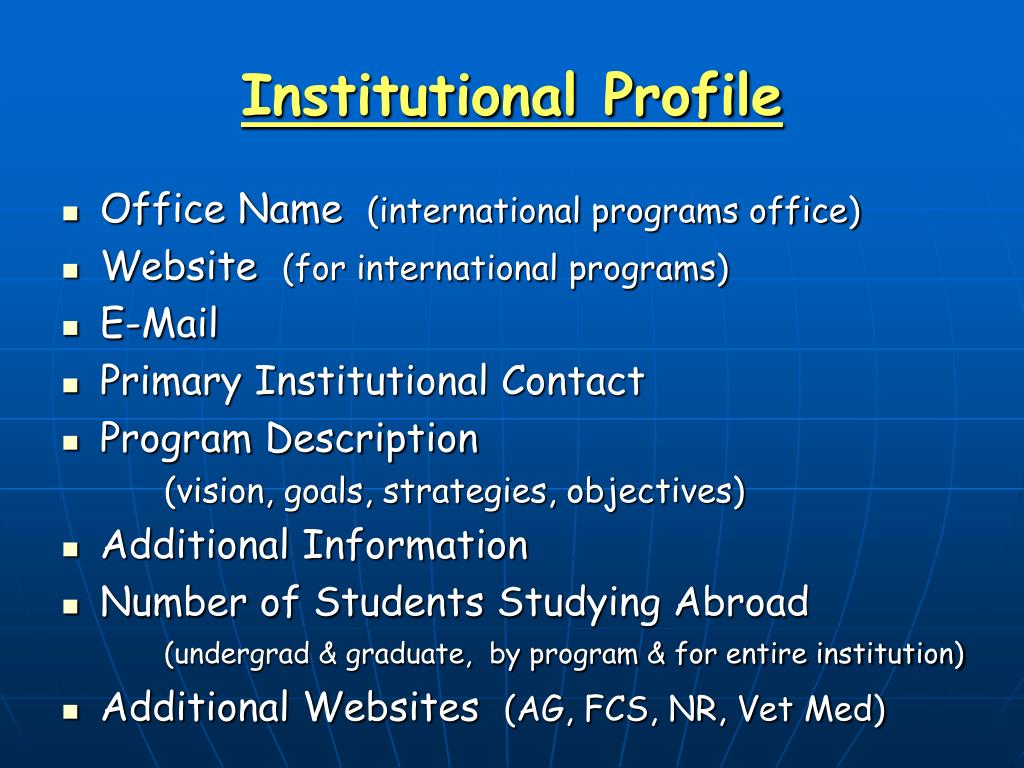 Institutional Profile

- Office Name (international programs office)
- Website (for international programs)
- E-Mail
- Primary Institutional Contact
- Program Description
  (vision, goals, strategies, objectives)
- Additional Information
- Number of Students Studying Abroad
  (undergrad & graduate, by program & for entire institution)
- Additional Websites (AG, FCS, NR, Vet Med)